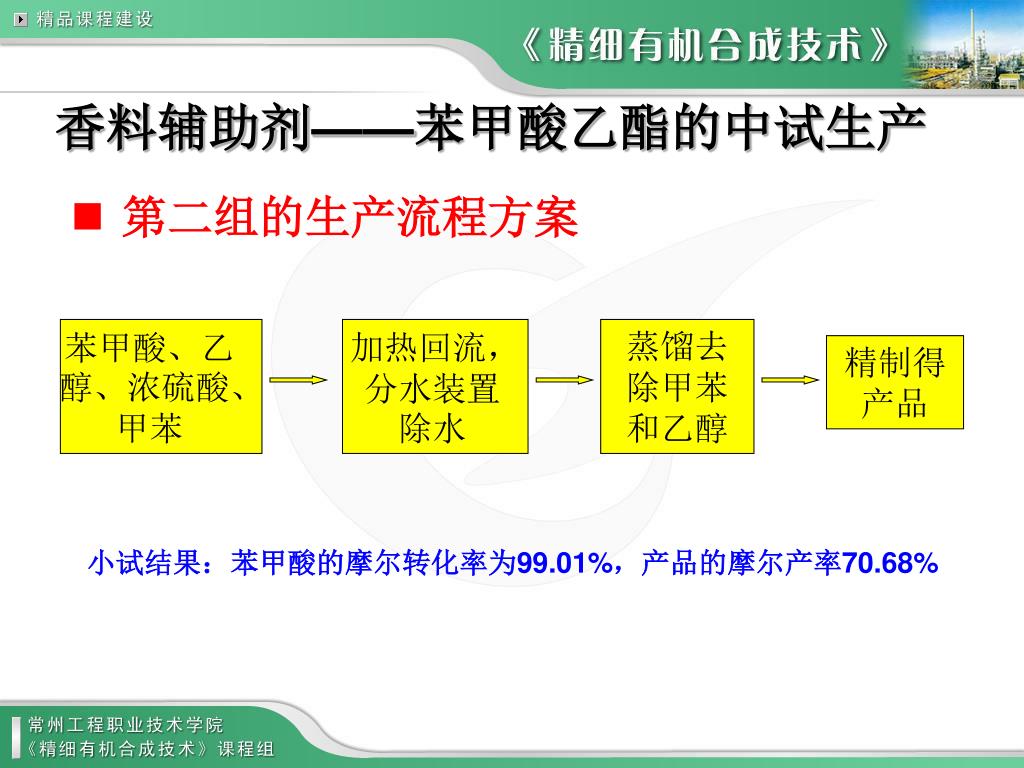 精品课程建设

《精细有机合成技术》

香料辅助剂——苯甲酸乙酯的中试生产

■ 第二组的生产流程方案

苯甲酸、乙醇、浓硫酸、甲苯

加热回流，分水装置除水

蒸馏去除甲苯和乙醇

精制得产品

小试结果：苯甲酸的摩尔转化率为99.01%，产品的摩尔产率70.68%

常州工程职业技术学院
《精细有机合成技术》课程组